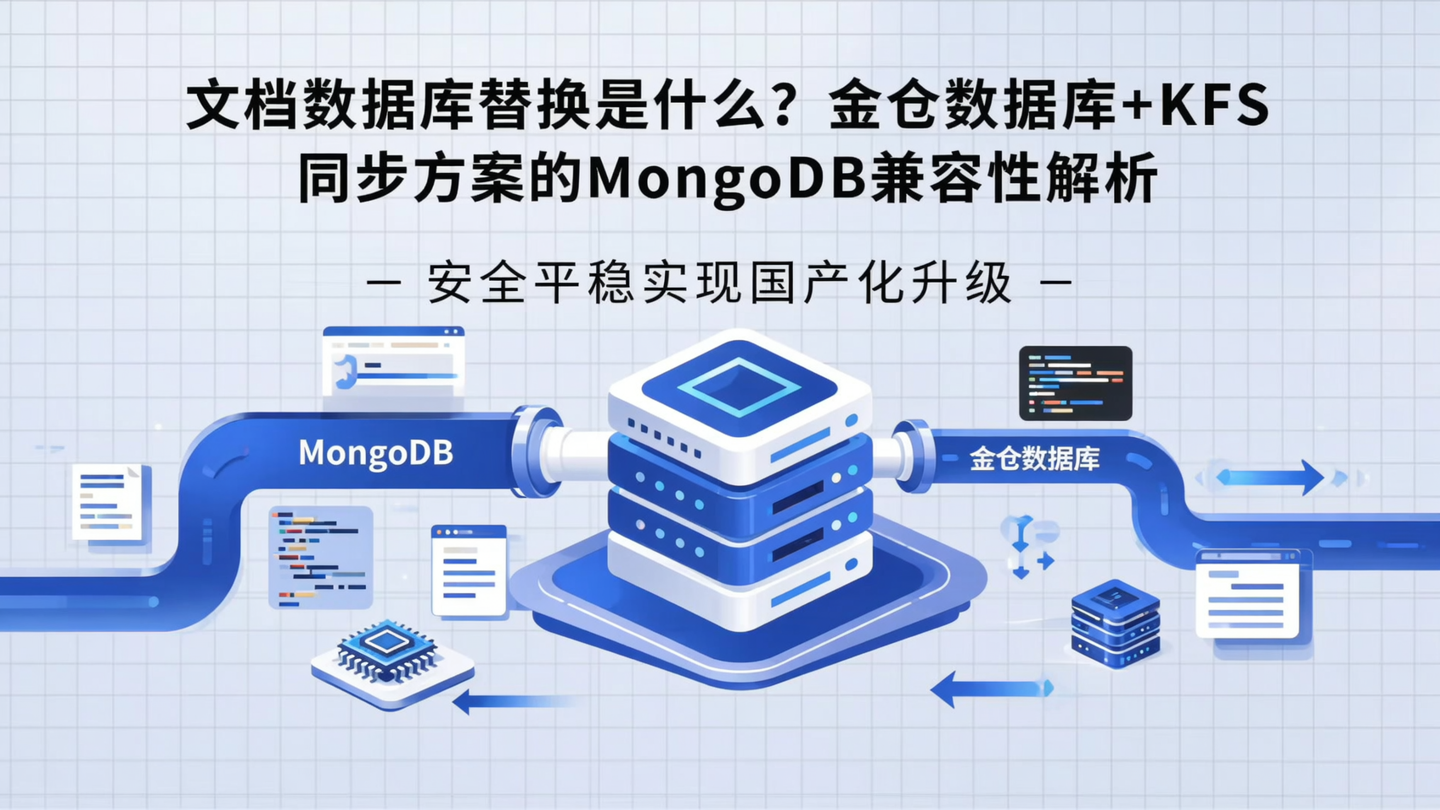 文档数据库替换是什么？金仓数据库+KFS同步方案的MongoDB兼容性解析

— 安全平稳实现国产化升级 —

MongoDB

金仓数据库